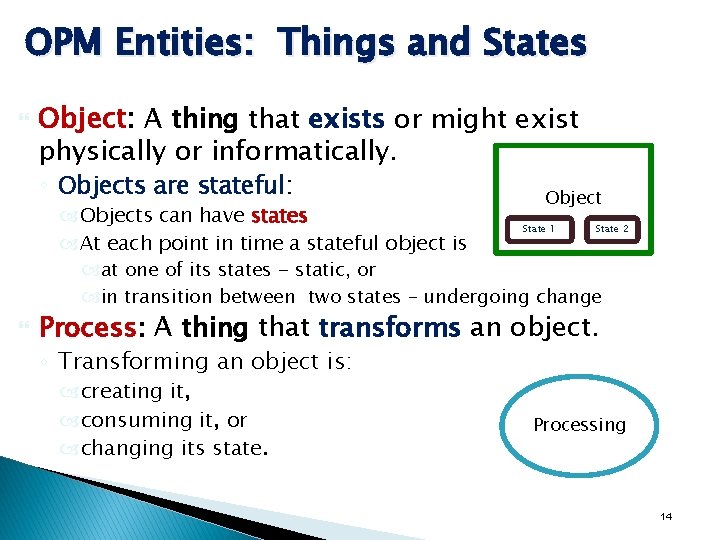 OPM Entities: Things and States

Object: A thing that exists or might exist physically or informatically.

Objects are stateful:

Objects can have states

At each point in time a stateful object is

at one of its states - static, or

in transition between two states – undergoing change

Object

State 1

State 2

Process: A thing that transforms an object.

Transforming an object is:

creating it,

consuming it, or

changing its state.

Processing

14